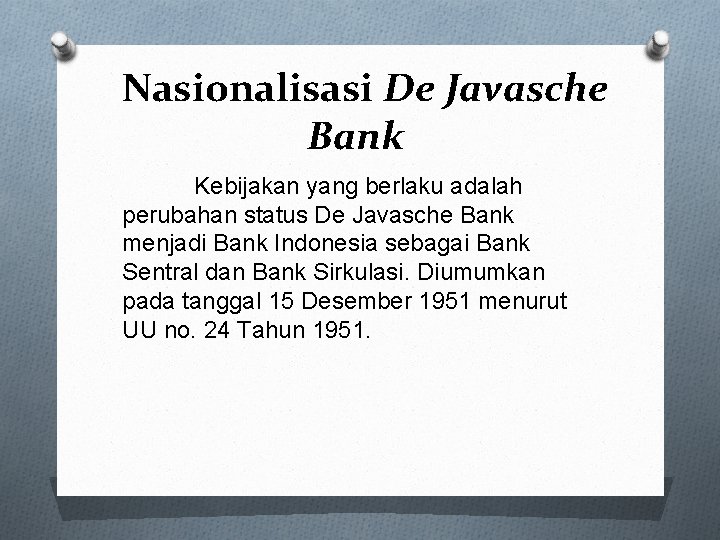 Nasionalisasi De Javasche Bank

Kebijakan yang berlaku adalah perubahan status De Javasche Bank menjadi Bank Indonesia sebagai Bank Sentral dan Bank Sirkulasi. Diumumkan pada tanggal 15 Desember 1951 menurut UU no. 24 Tahun 1951.